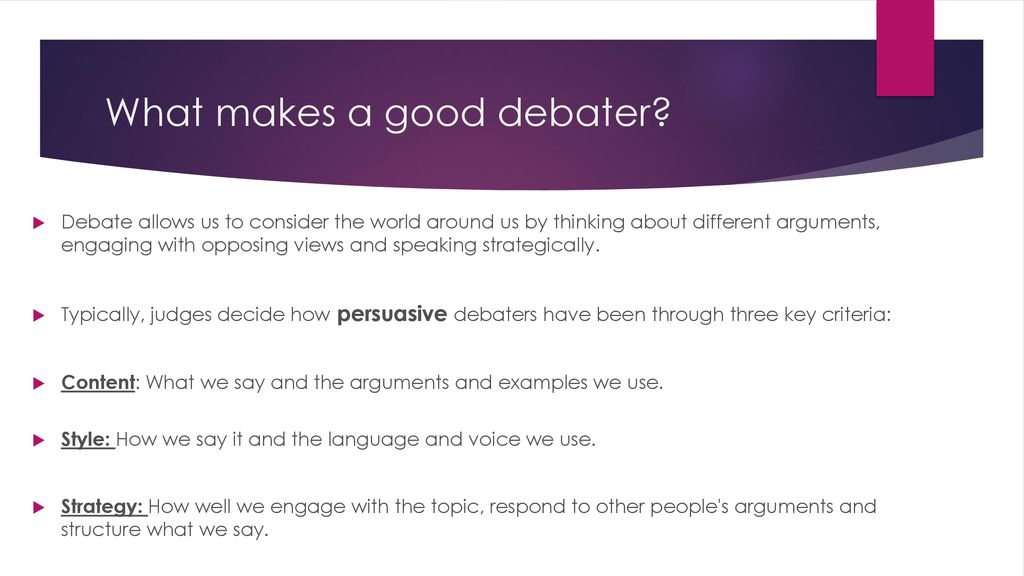 What makes a good debater?

Debate allows us to consider the world around us by thinking about different arguments, engaging with opposing views and speaking strategically.

Typically, judges decide how persuasive debaters have been through three key criteria:

Content: What we say and the arguments and examples we use.

Style: How we say it and the language and voice we use.

Strategy: How well we engage with the topic, respond to other people's arguments and structure what we say.